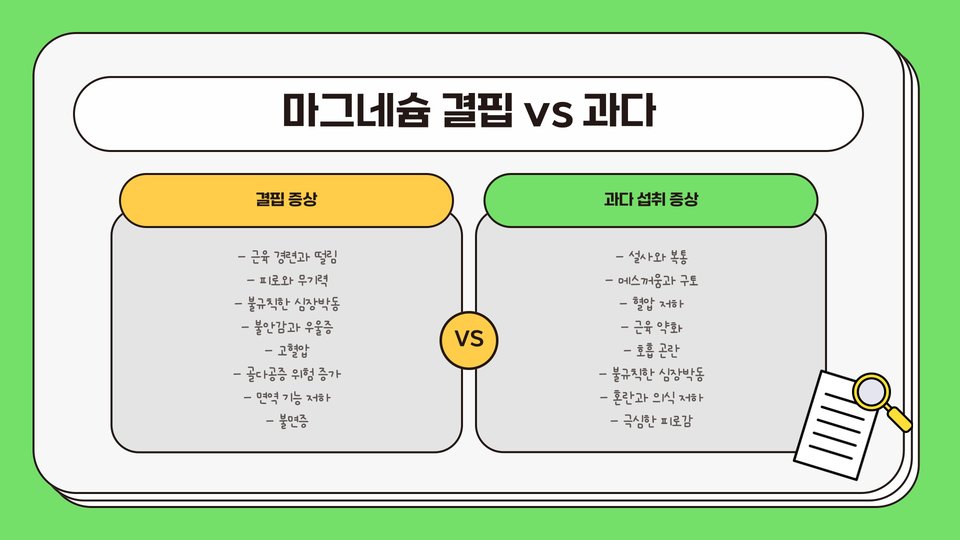 마그네슘 결핍 vs 과다

결핍 증상

- 근육 경련과 떨림
- 피로와 무기력
- 불규칙한 심장박동
- 불안감과 우울증
- 고혈압
- 골다공증 위험 증가
- 면역 기능 저하
- 불면증

VS

과다 섭취 증상

- 설사와 복통
- 메스꺼움과 구토
- 혈압 저하
- 근육 약화
- 호흡 곤란
- 불규칙한 심장박동
- 혼란과 의식 저하
- 극심한 피로감